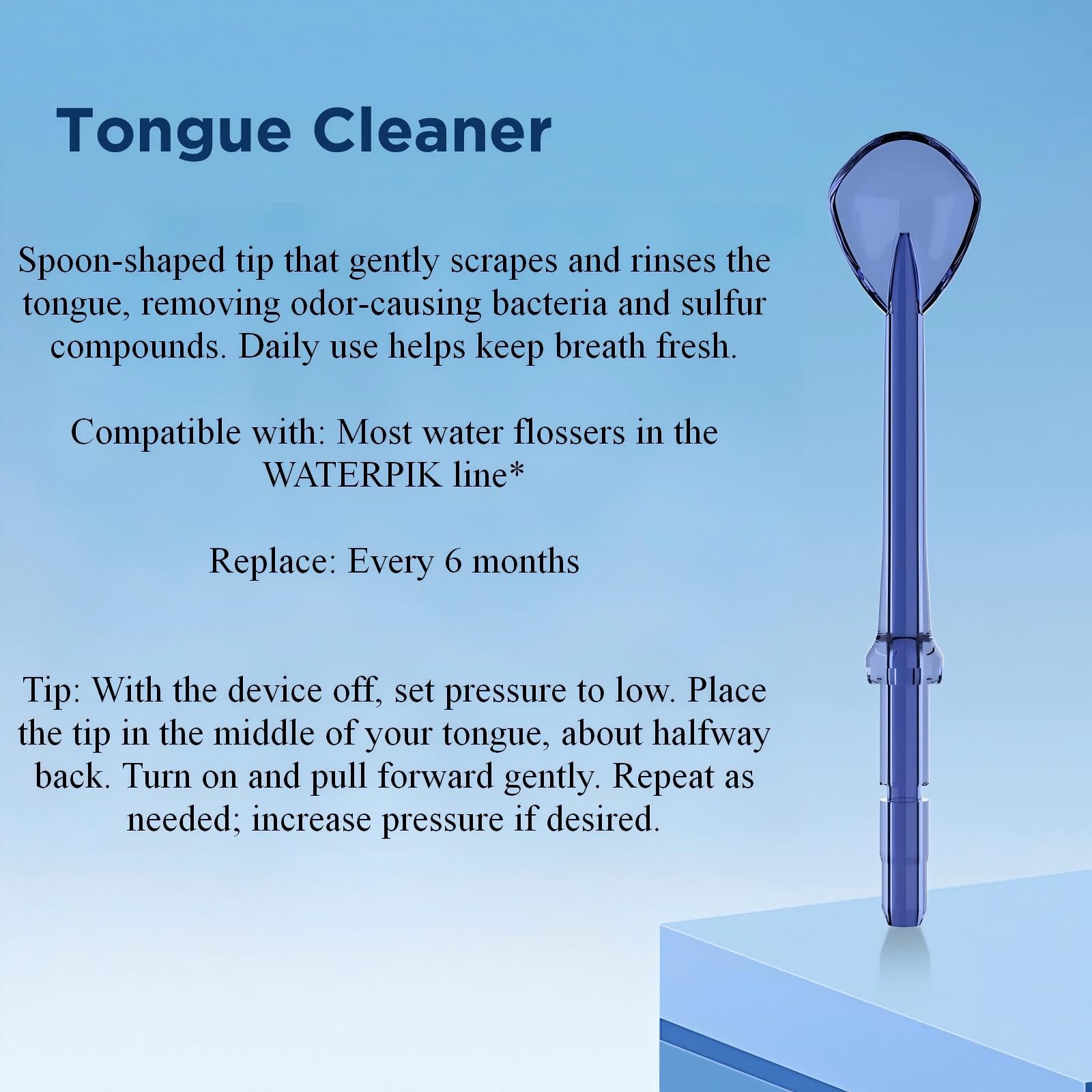 Tongue Cleaner

Spoon-shaped tip that gently scrapes and rinses the tongue, removing odor-causing bacteria and sulfur compounds. Daily use helps keep breath fresh.

Compatible with: Most water flossers in the WATERPIK line*

Replace: Every 6 months

Tip: With the device off, set pressure to low. Place the tip in the middle of your tongue, about halfway back. Turn on and pull forward gently. Repeat as needed; increase pressure if desired.